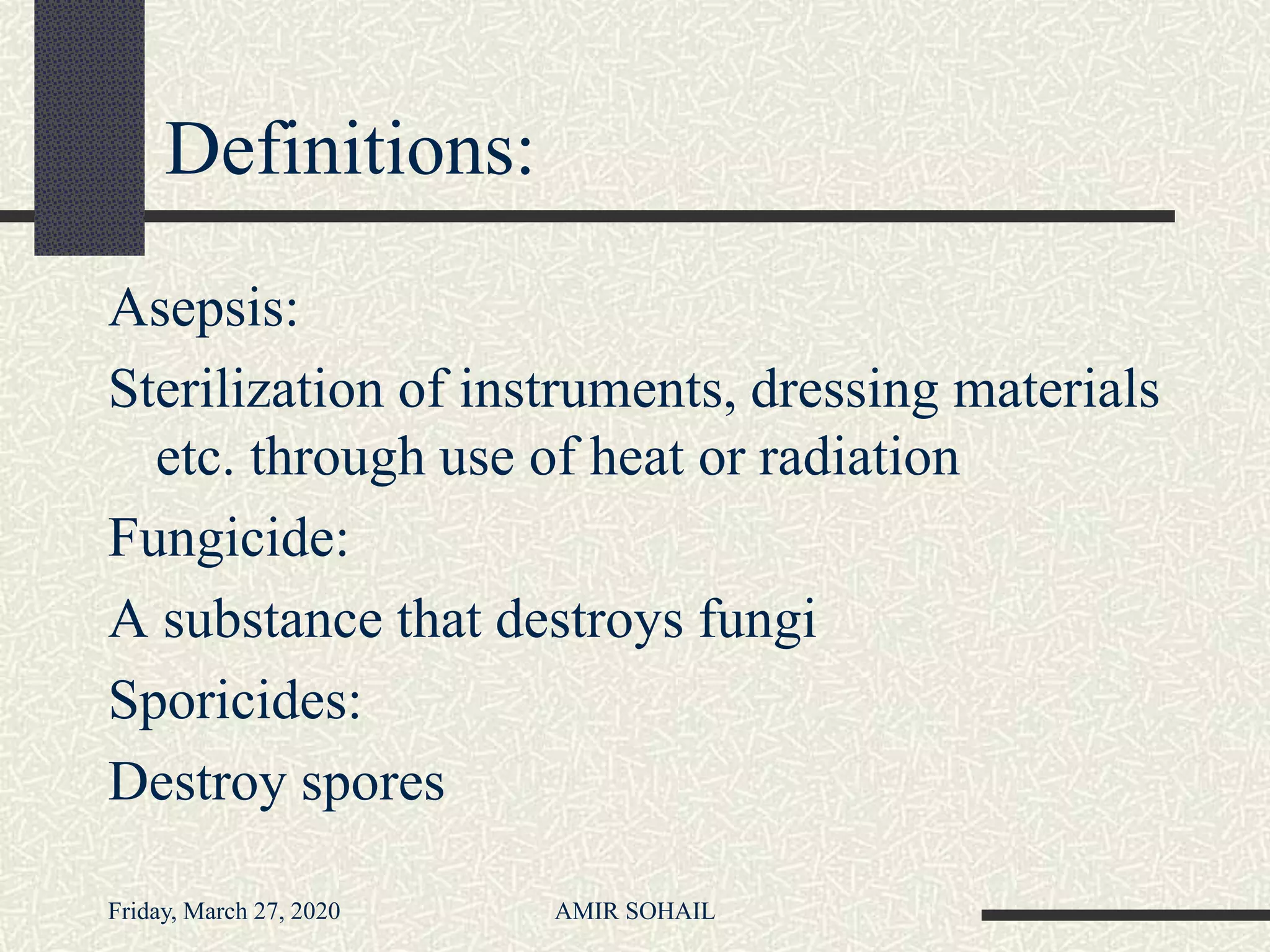 Definitions:

Asepsis:

Sterilization of instruments, dressing materials etc. through use of heat or radiation

Fungicide:

A substance that destroys fungi

Sporicides:

Destroy spores

Friday, March 27, 2020 AMIR SOHAIL